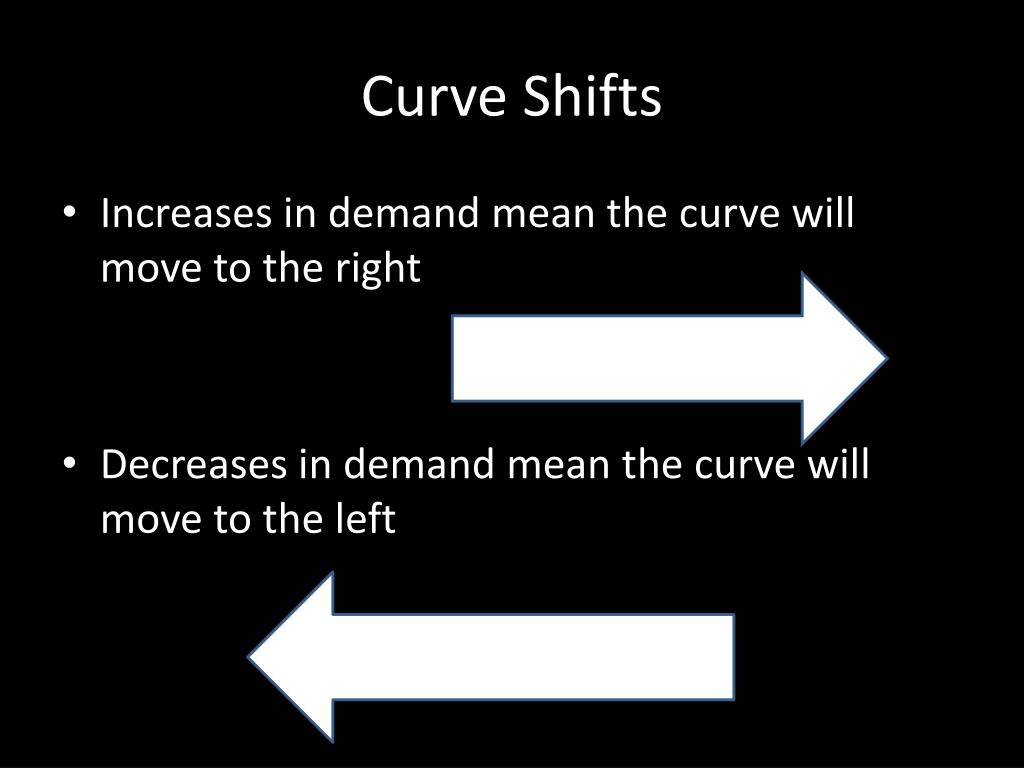 Curve Shifts

• Increases in demand mean the curve will move to the right

• Decreases in demand mean the curve will move to the left